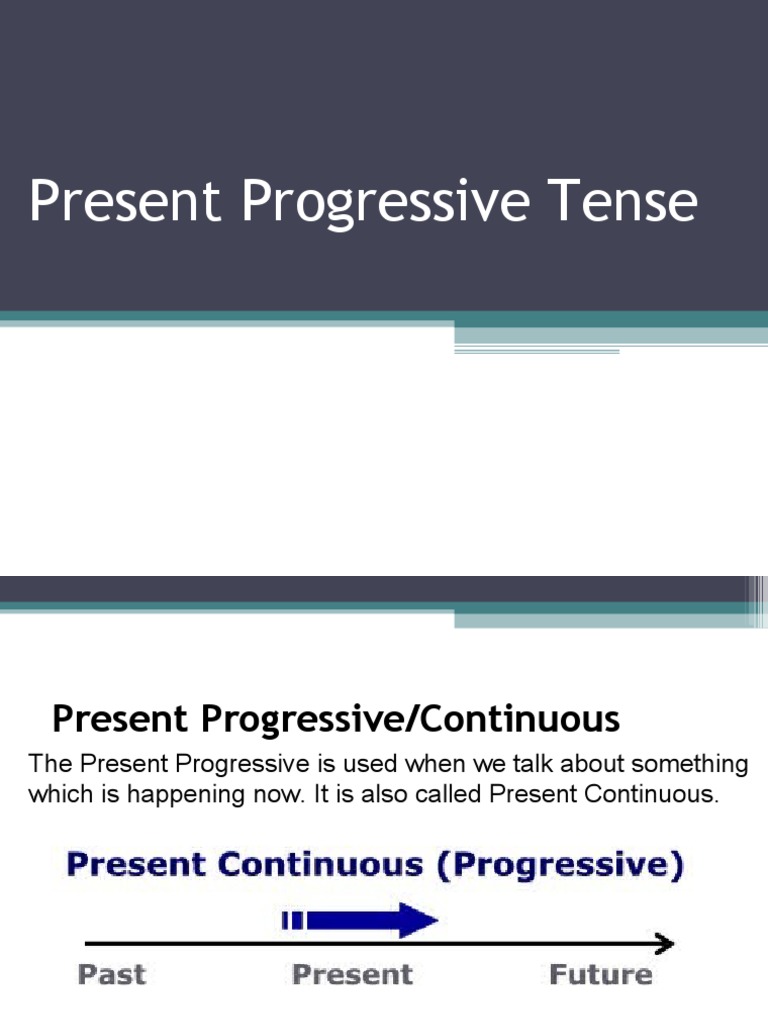 Present Progressive Tense

Present Progressive/Continuous

The Present Progressive is used when we talk about something which is happening now. It is also called Present Continuous.

Present Continuous (Progressive)

Past

Present

Future